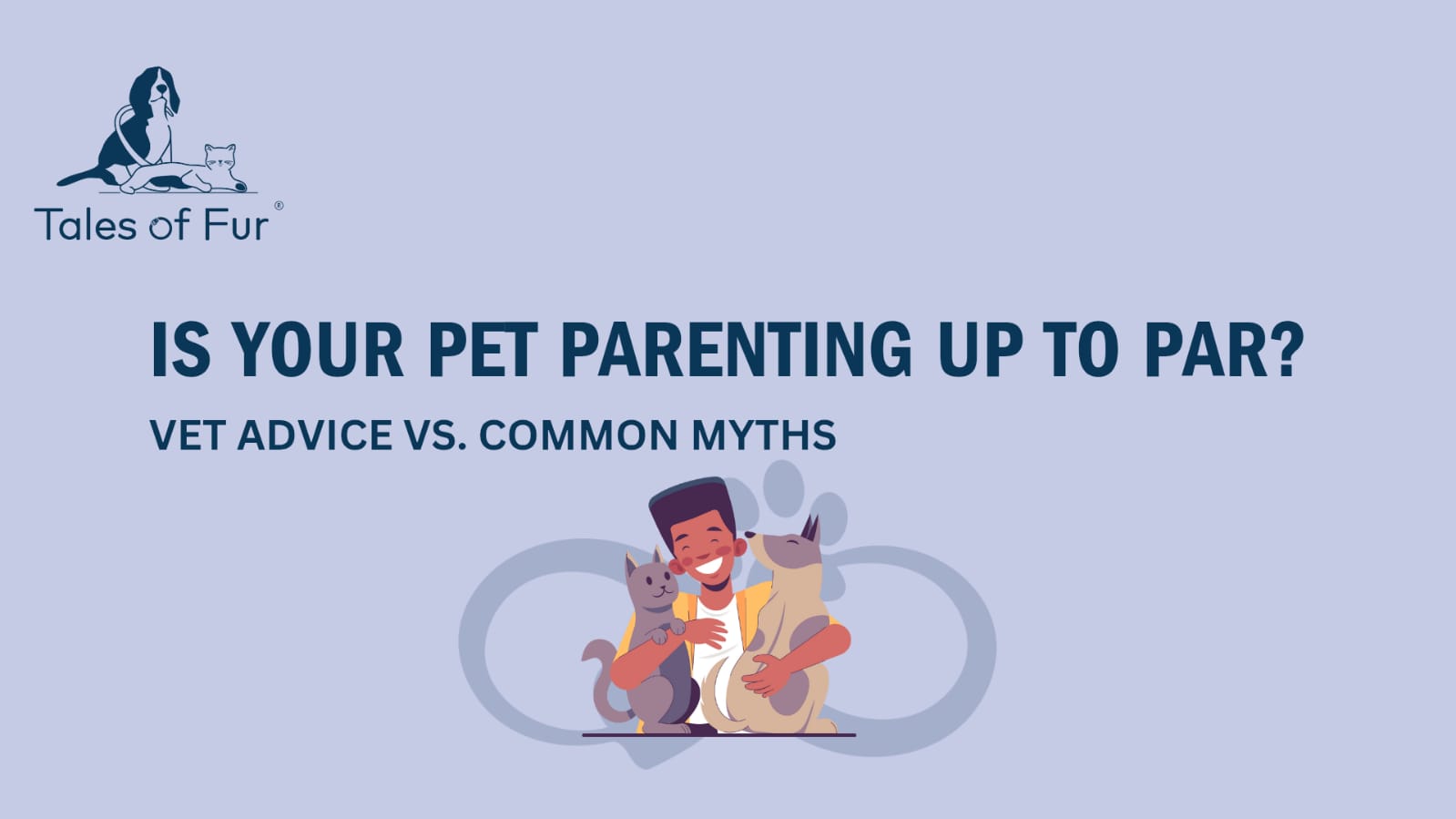 Tales of Fur®

IS YOUR PET PARENTING UP TO PAR?

VET ADVICE VS. COMMON MYTHS